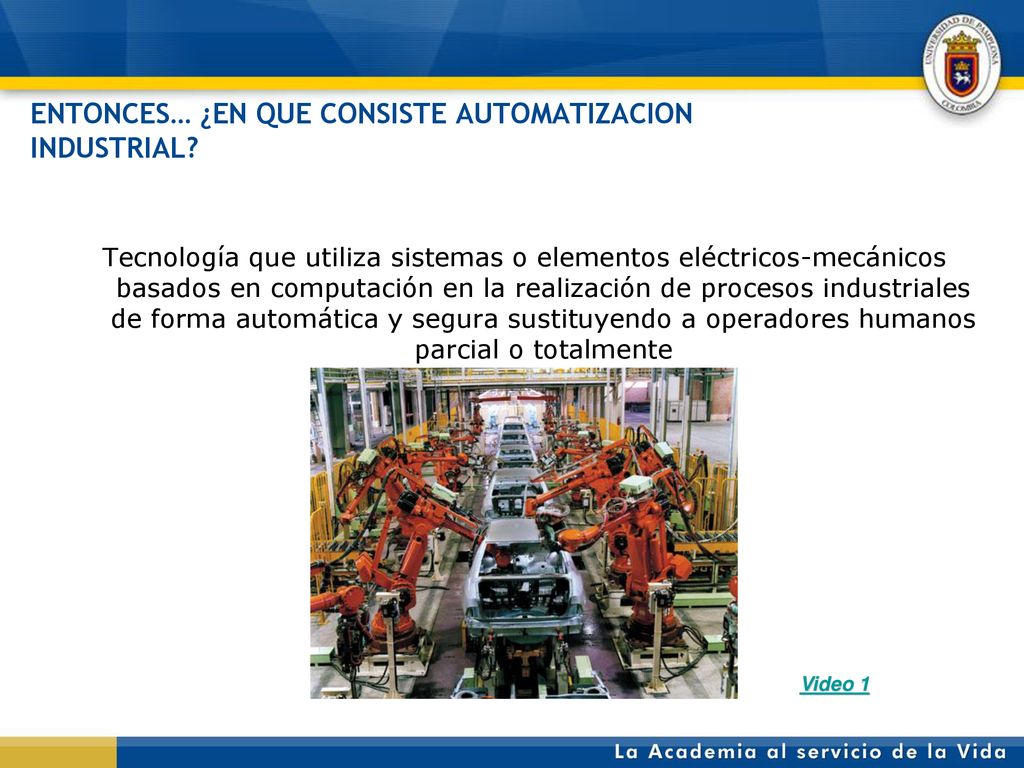 UNIVERSIDAD DE PAMPLONA
COLOMBIA

ENTONCES… ¿EN QUE CONSISTE AUTOMATIZACION INDUSTRIAL?

Tecnología que utiliza sistemas o elementos eléctricos-mecánicos basados en computación en la realización de procesos industriales de forma automática y segura sustituyendo a operadores humanos parcial o totalmente

Video 1

La Academia al servicio de la Vida